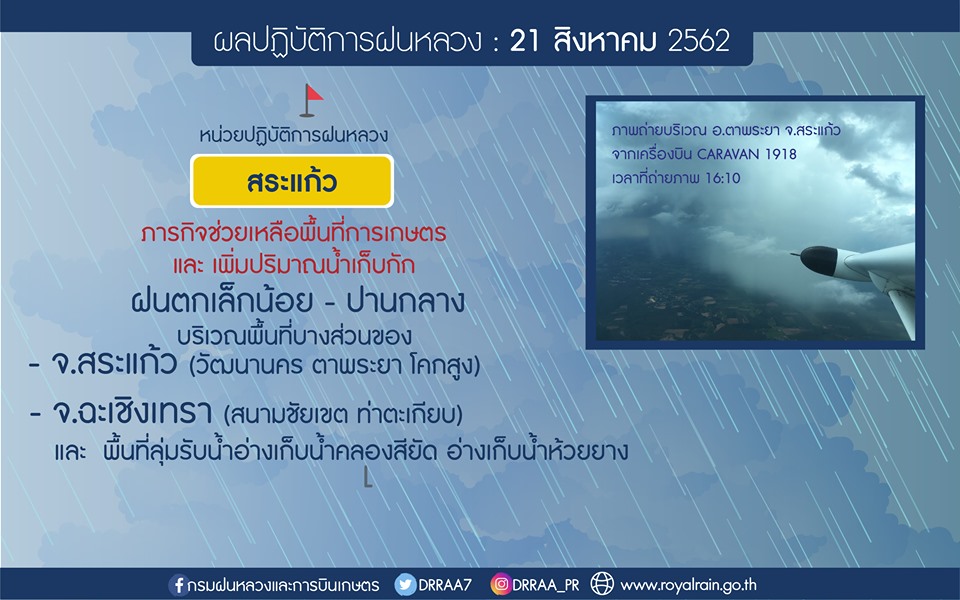 ผลปฏิบัติการฝนหลวง : 21 สิงหาคม 2562

หน่วยปฏิบัติการฝนหลวง

สระแก้ว

ภารกิจช่วยเหลือพื้นที่การเกษตร และ เพิ่มปริมาณน้ำเก็บกัก

ฝนตกเล็กน้อย - ปานกลาง

บริเวณพื้นที่บางส่วนของ

- จ.สระแก้ว (วัฒนานคร ตาพระยา โคกสูง)

- จ.ฉะเชิงเทรา (สนามชัยเขต ท่าตะเกียบ)

และ พื้นที่ลุ่มรับน้ำอ่างเก็บน้ำคลองสียัด อ่างเก็บน้ำห้วยยาง

ภาพถ่ายบริเวณ อ.ตาพระยา จ.สระแก้ว
จากเครื่องบิน CARAVAN 1918
เวลาที่ถ่ายภาพ 16:10

กรมฝนหลวงและการบินเกษตร DRRAA7 DRRAA_PR www.royalrain.go.th